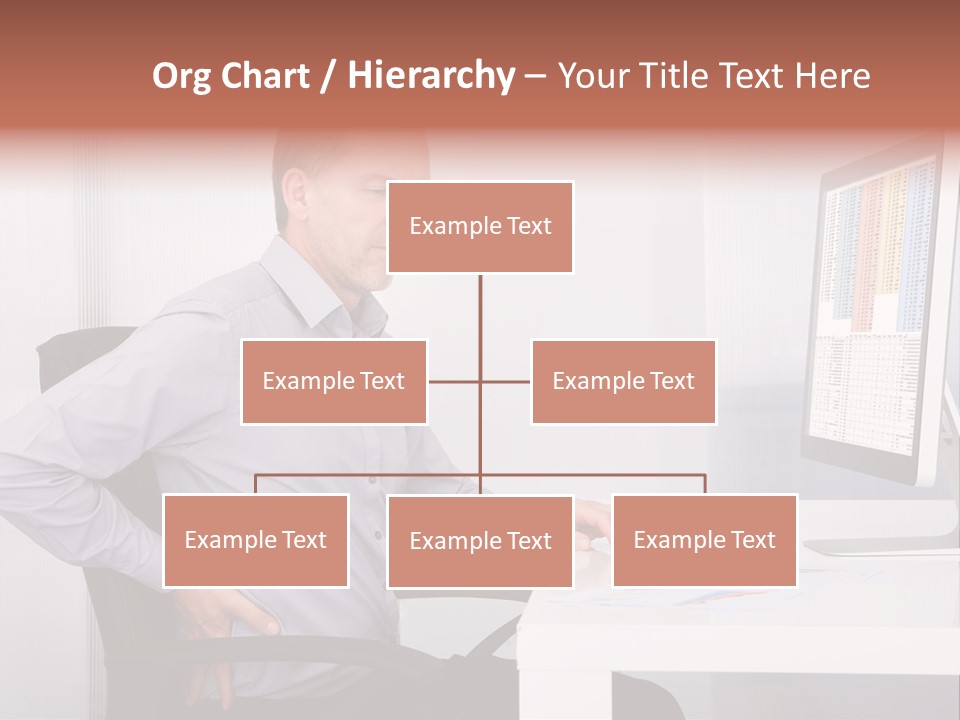 Org Chart / Hierarchy – Your Title Text Here

Example Text

Example Text

Example Text

Example Text

Example Text

Example Text